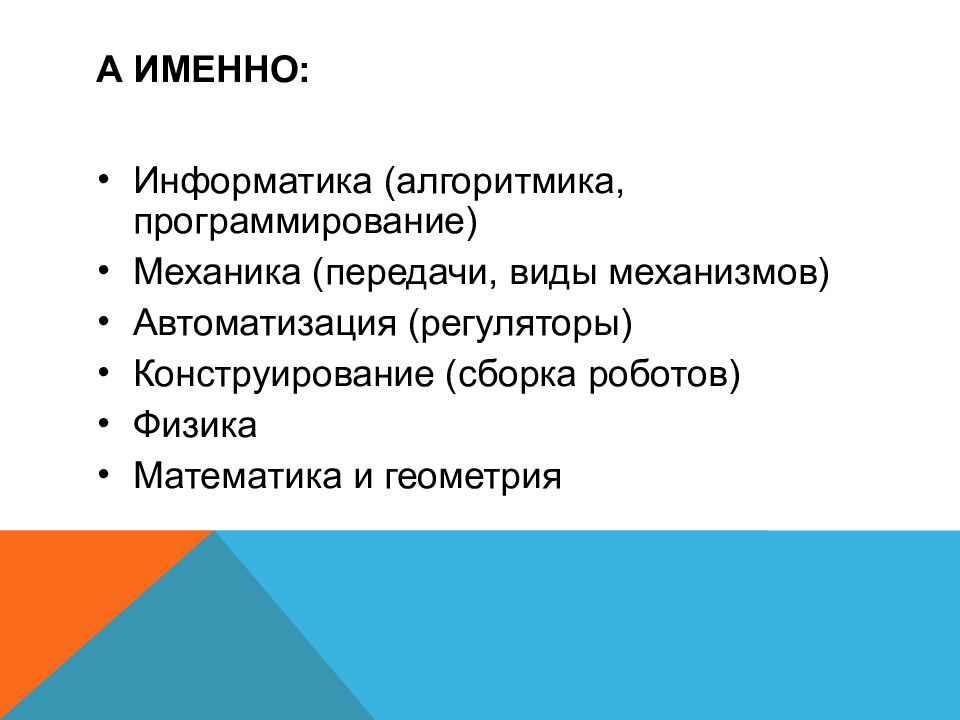 А ИМЕННО:

• Информатика (алгоритмика, программирование)
• Механика (передачи, виды механизмов)
• Автоматизация (регуляторы)
• Конструирование (сборка роботов)
• Физика
• Математика и геометрия